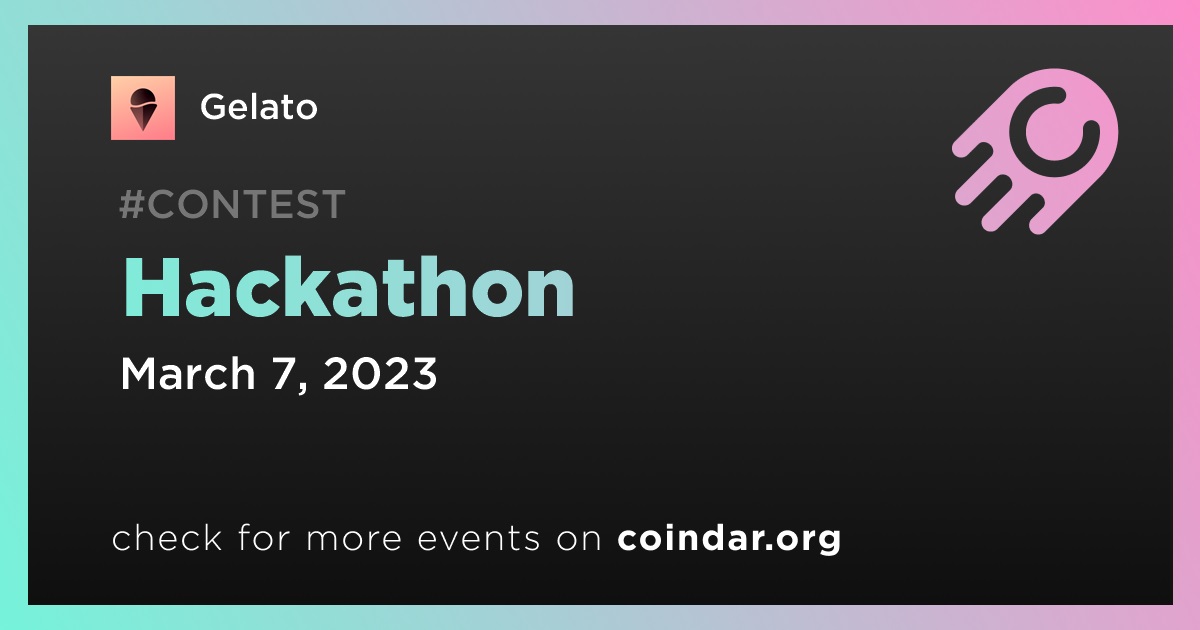 Gelato

#CONTEST

Hackathon

March 7, 2023

check for more events on coindar.org